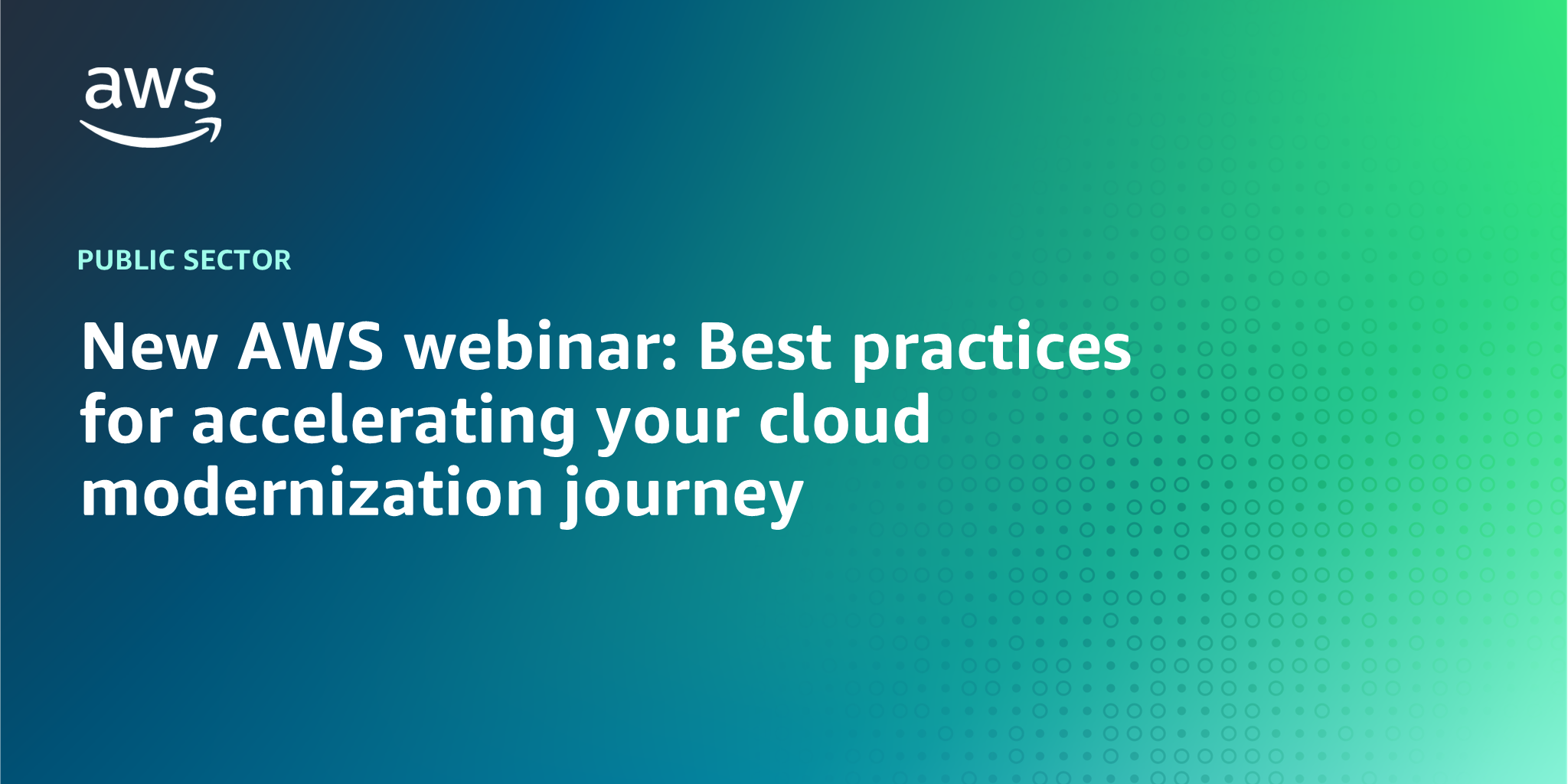 aws

PUBLIC SECTOR

New AWS webinar: Best practices for accelerating your cloud modernization journey